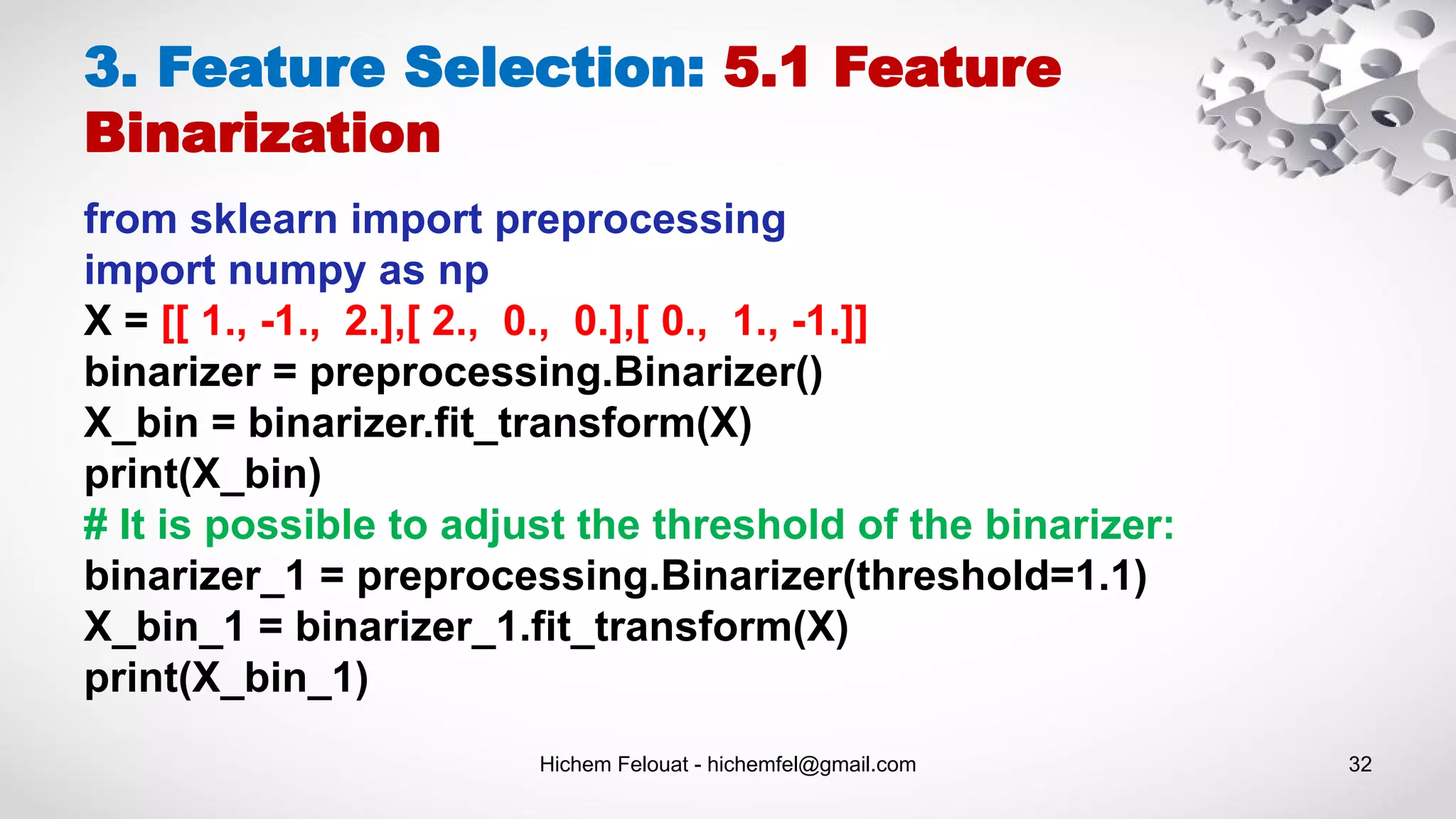 3. Feature Selection: 5.1 Feature Binarization

from sklearn import preprocessing
import numpy as np
X = [[ 1., -1., 2.],[ 2., 0., 0.],[ 0., 1., -1.]]
binarizer = preprocessing.Binarizer()
X_bin = binarizer.fit_transform(X)
print(X_bin)
# It is possible to adjust the threshold of the binarizer:
binarizer_1 = preprocessing.Binarizer(threshold=1.1)
X_bin_1 = binarizer_1.fit_transform(X)
print(X_bin_1)

Hichem Felouat - hichemfel@gmail.com

32